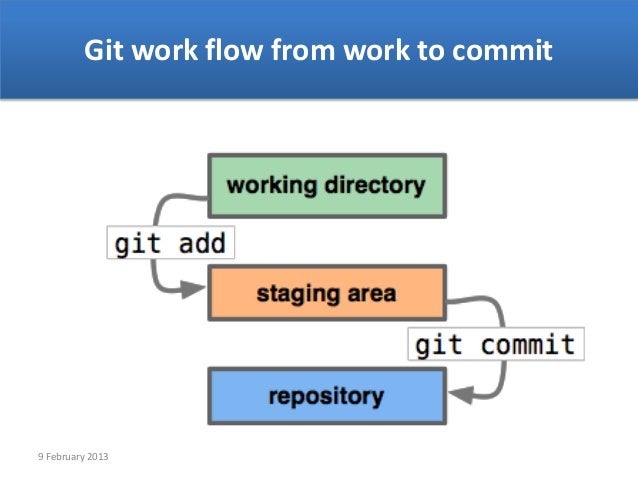 Git work flow from work to commit

working directory

git add

staging area

git commit

repository

9 February 2013